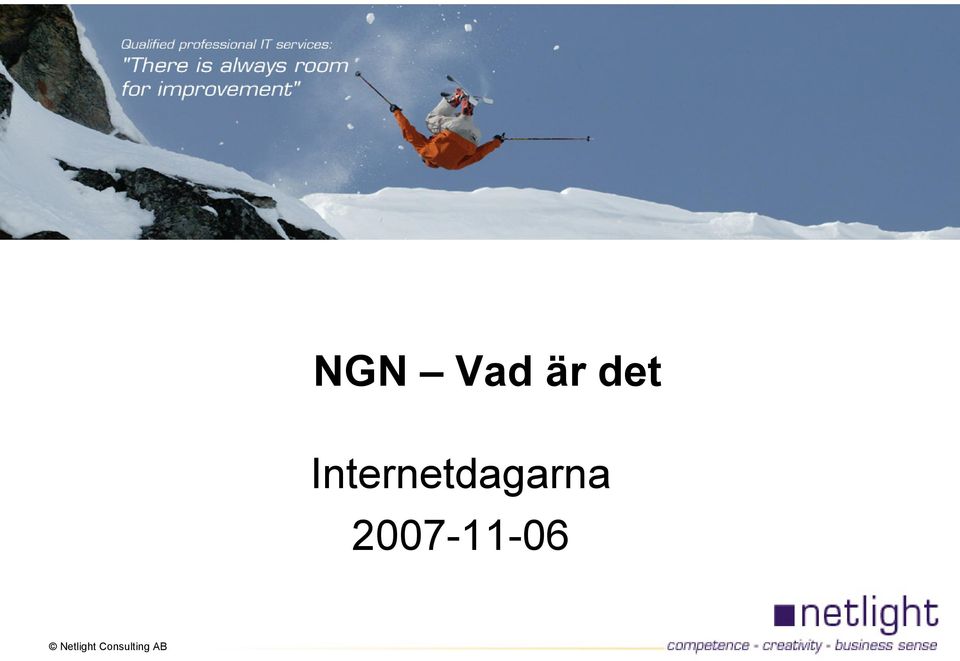 Qualified professional IT services:
"There is always room for improvement"

NGN – Vad är det

Internetdagarna
2007-11-06

© Netlight Consulting AB

netlight
competence - creativity - business sense